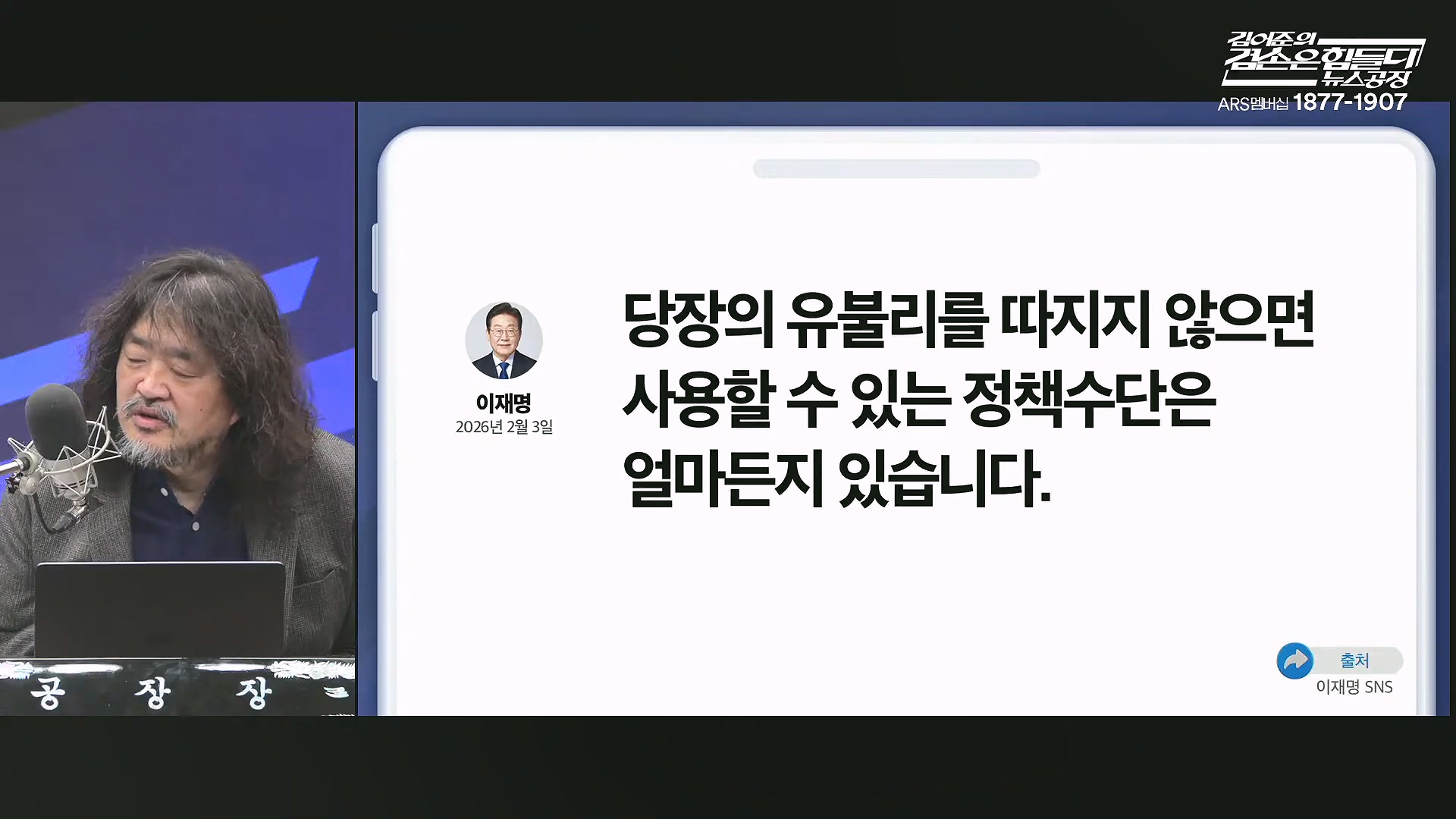 김어준의 겸손은힘들다 뉴스공장
ARS멤버십 1877-1907

이재명
2026년 2월 3일

당장의 유불리를 따지지 않으면 사용할 수 있는 정책수단은 얼마든지 있습니다.

출처
이재명 SNS

공 장 장